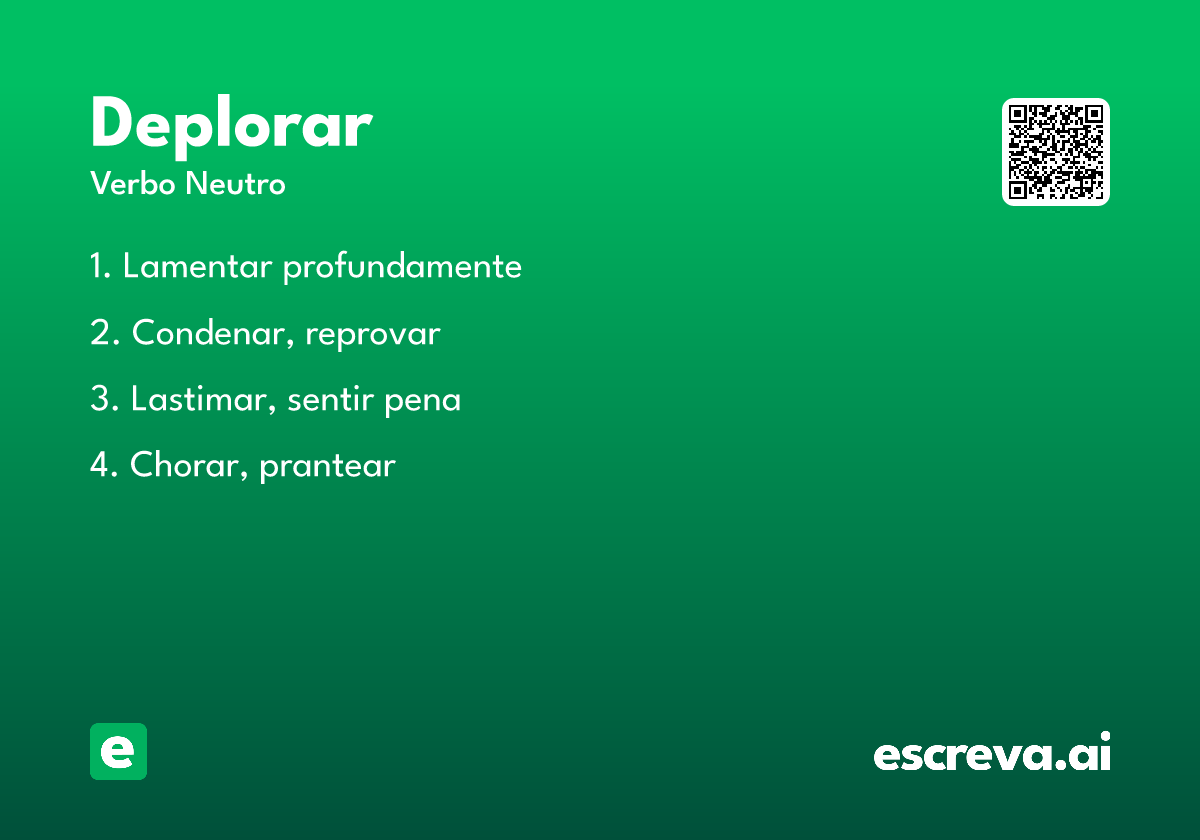 Deplorar
Verbo Neutro

1. Lamentar profundamente

2. Condenar, reprovar

3. Lastimar, sentir pena

4. Chorar, prantear

e

escreva.ai